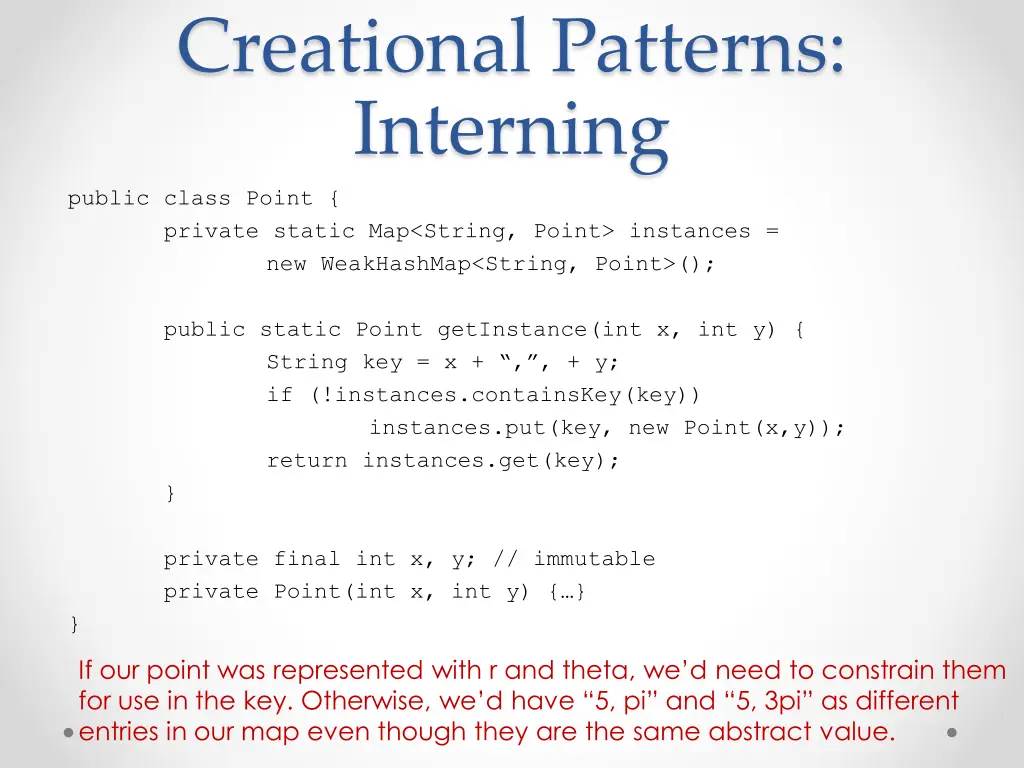 Creational Patterns: Interning

public class Point {
	private static Map<String, Point> instances =
		new WeakHashMap<String, Point>();

	public static Point getInstance(int x, int y) {
		String key = x + “,”, + y;
		if (!instances.containsKey(key))
			instances.put(key, new Point(x,y));
		return instances.get(key);
	}

	private final int x, y; // immutable
	private Point(int x, int y) {…}
}

If our point was represented with r and theta, we’d need to constrain them for use in the key. Otherwise, we’d have “5, pi” and “5, 3pi” as different entries in our map even though they are the same abstract value.